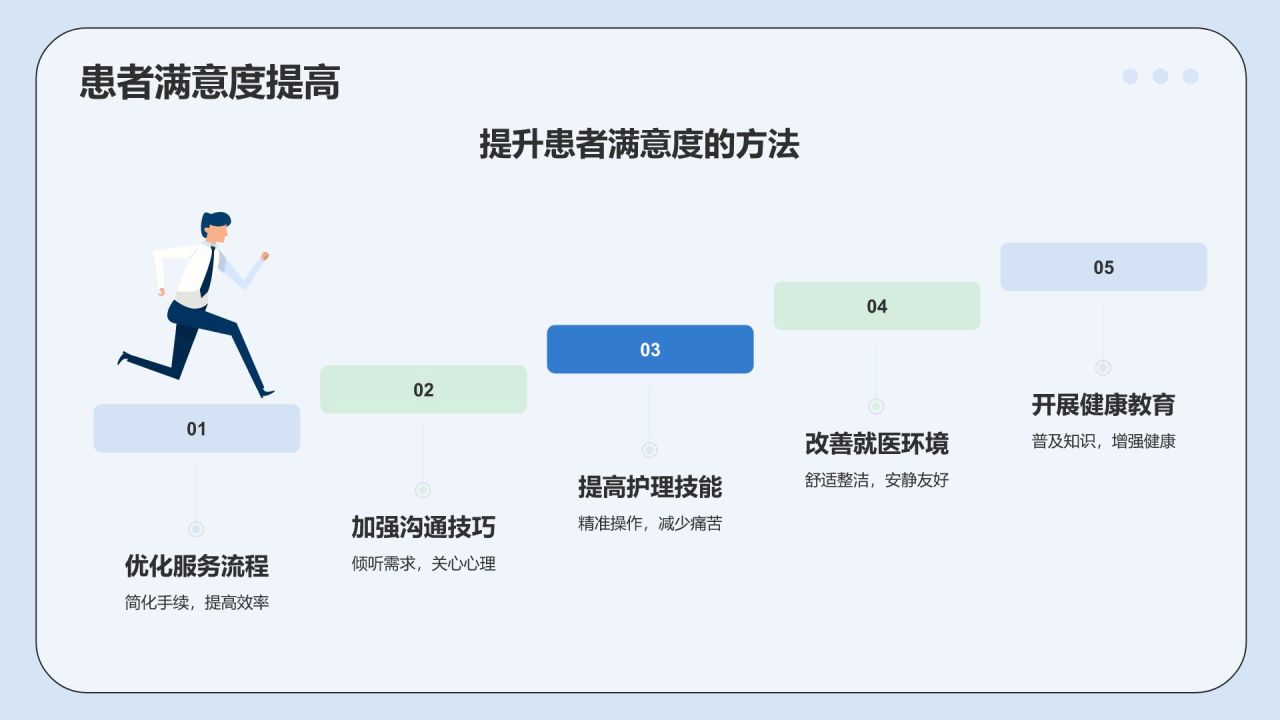 患者满意度提高

提升患者满意度的方法

01

优化服务流程

简化手续，提高效率

02

加强沟通技巧

倾听需求，关心心理

03

提高护理技能

精准操作，减少痛苦

04

改善就医环境

舒适整洁，安静友好

05

开展健康教育

普及知识，增强健康